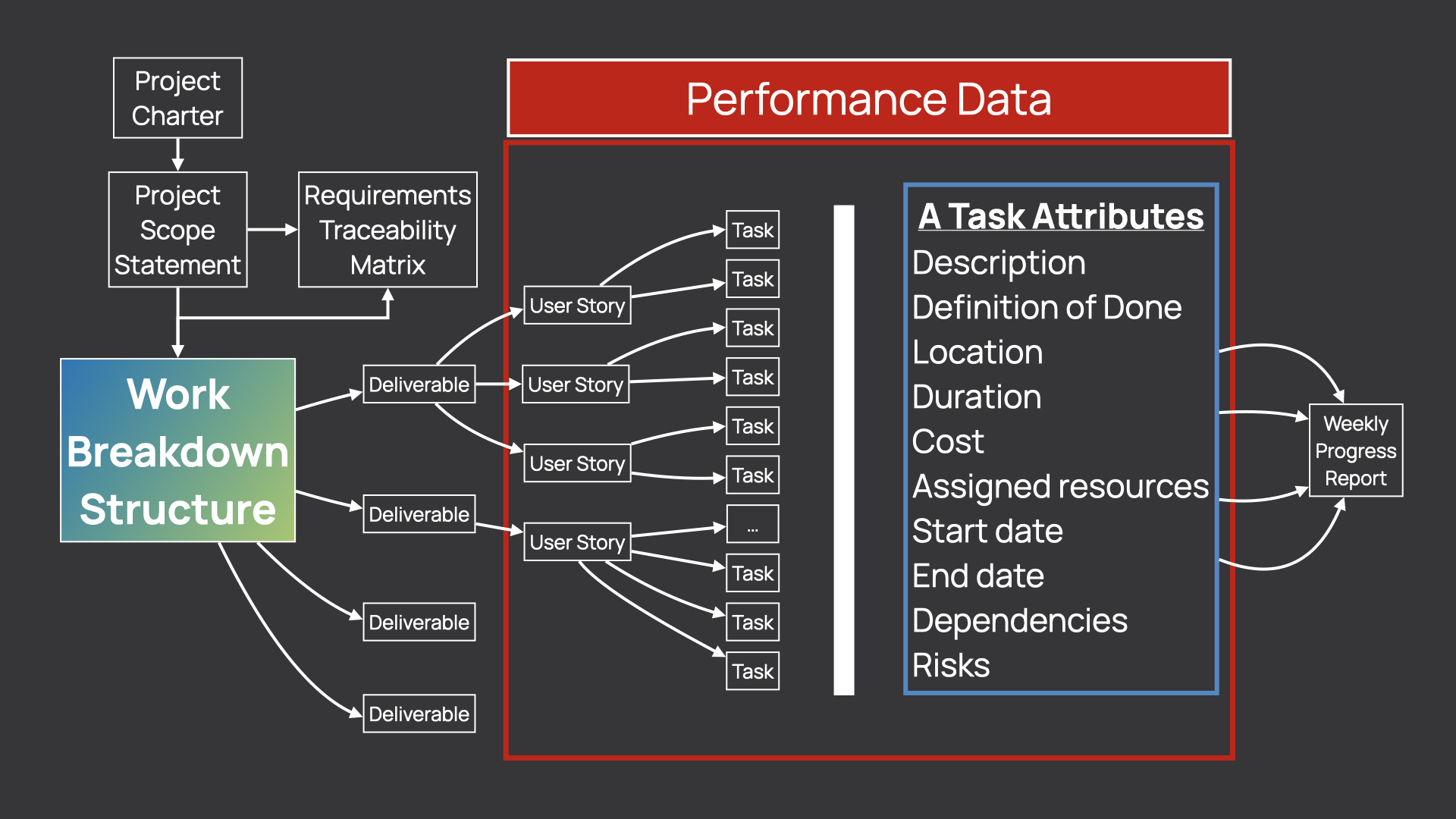 Project Charter

Project Scope Statement

Requirements Traceability Matrix

Work Breakdown Structure

Deliverable

Deliverable

Deliverable

Deliverable

Performance Data

User Story

User Story

User Story

User Story

Task

Task

Task

Task

Task

Task

...

Task

Task

Task

A Task Attributes
Description
Definition of Done
Location
Duration
Cost
Assigned resources
Start date
End date
Dependencies
Risks

Weekly Progress Report